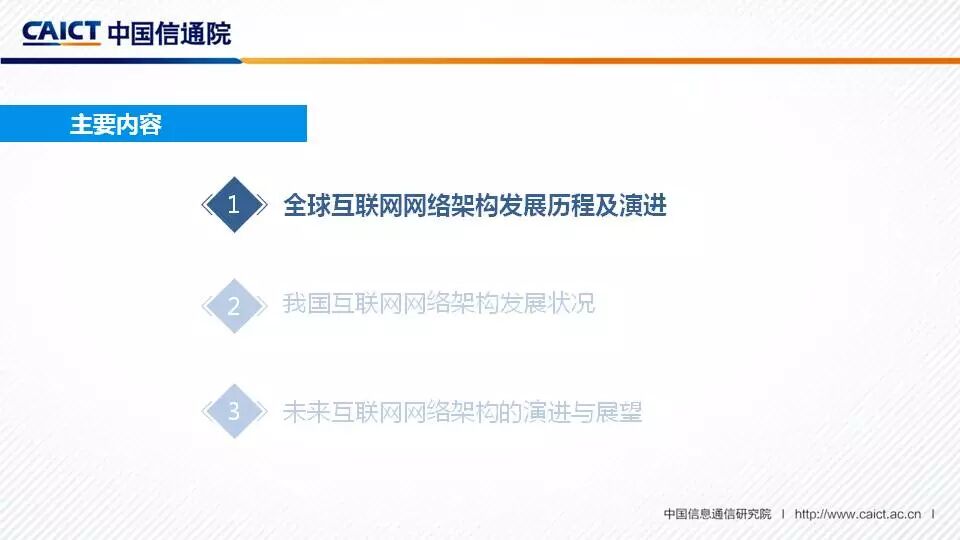 CAICT 中国信通院

主要内容

1 全球互联网网络架构发展历程及演进

2 我国互联网网络架构发展状况

3 未来互联网网络架构的演进与展望

中国信息通信研究院 | http://www.caict.ac.cn |